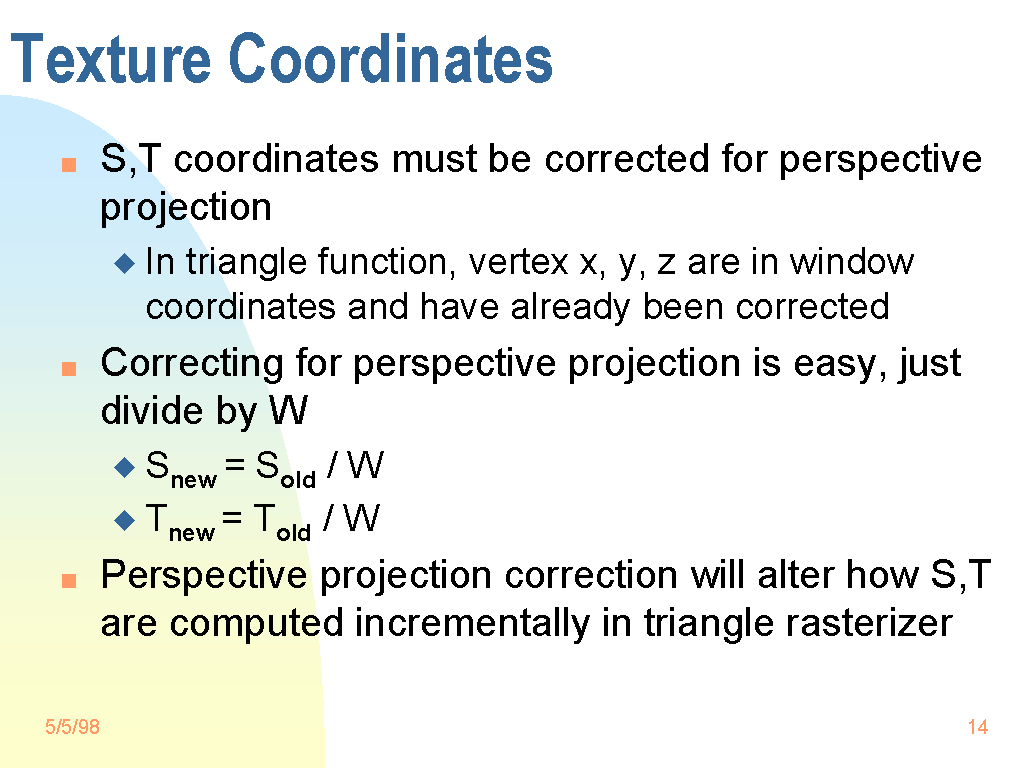 Texture Coordinates

S,T coordinates must be corrected for perspective projection

In triangle function, vertex x, y, z are in window coordinates and have already been corrected

Correcting for perspective projection is easy, just divide by W

$S_{new} = S_{old} / W$

$T_{new} = T_{old} / W$

Perspective projection correction will alter how S,T are computed incrementally in triangle rasterizer

5/5/98

14